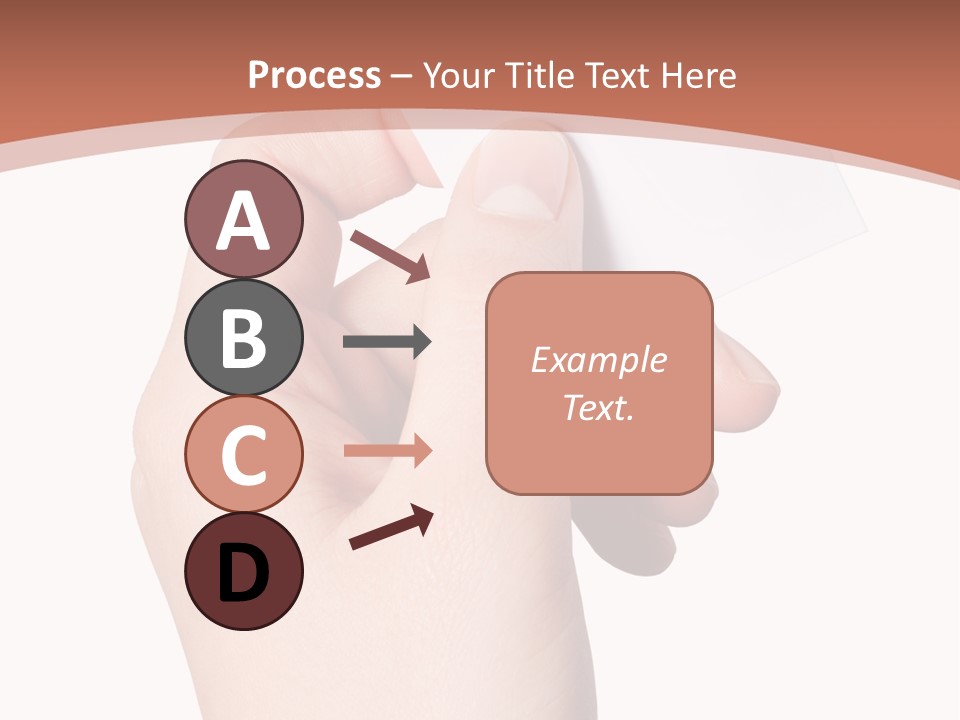 Process – Your Title Text Here

A

B

C

D

Example Text.